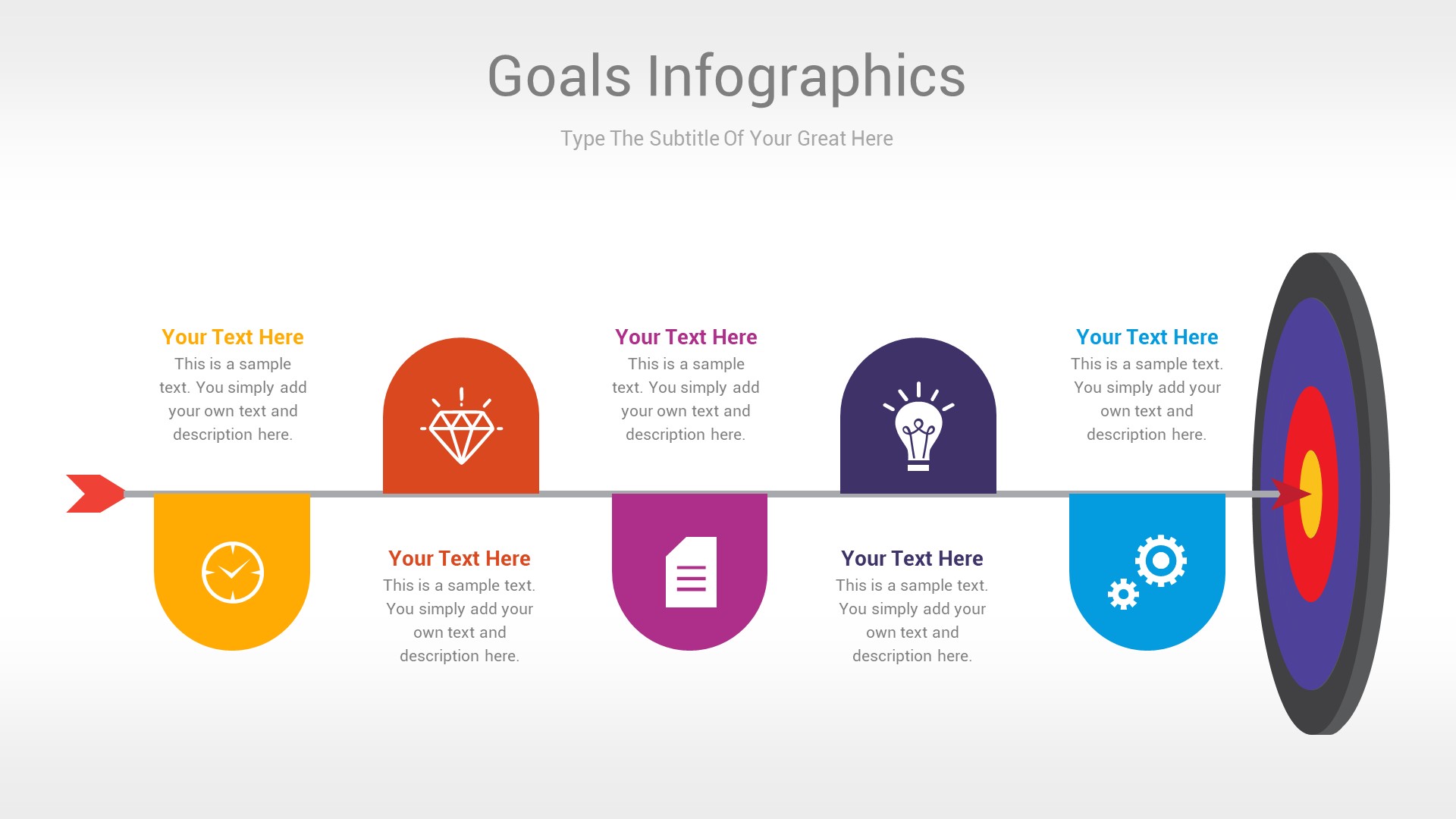 Goals Infographics

Type The Subtitle Of Your Great Here

Your Text Here
This is a sample text. You simply add your own text and description here.

Your Text Here
This is a sample text. You simply add your own text and description here.

Your Text Here
This is a sample text. You simply add your own text and description here.

Your Text Here
This is a sample text. You simply add your own text and description here.

Your Text Here
This is a sample text. You simply add your own text and description here.